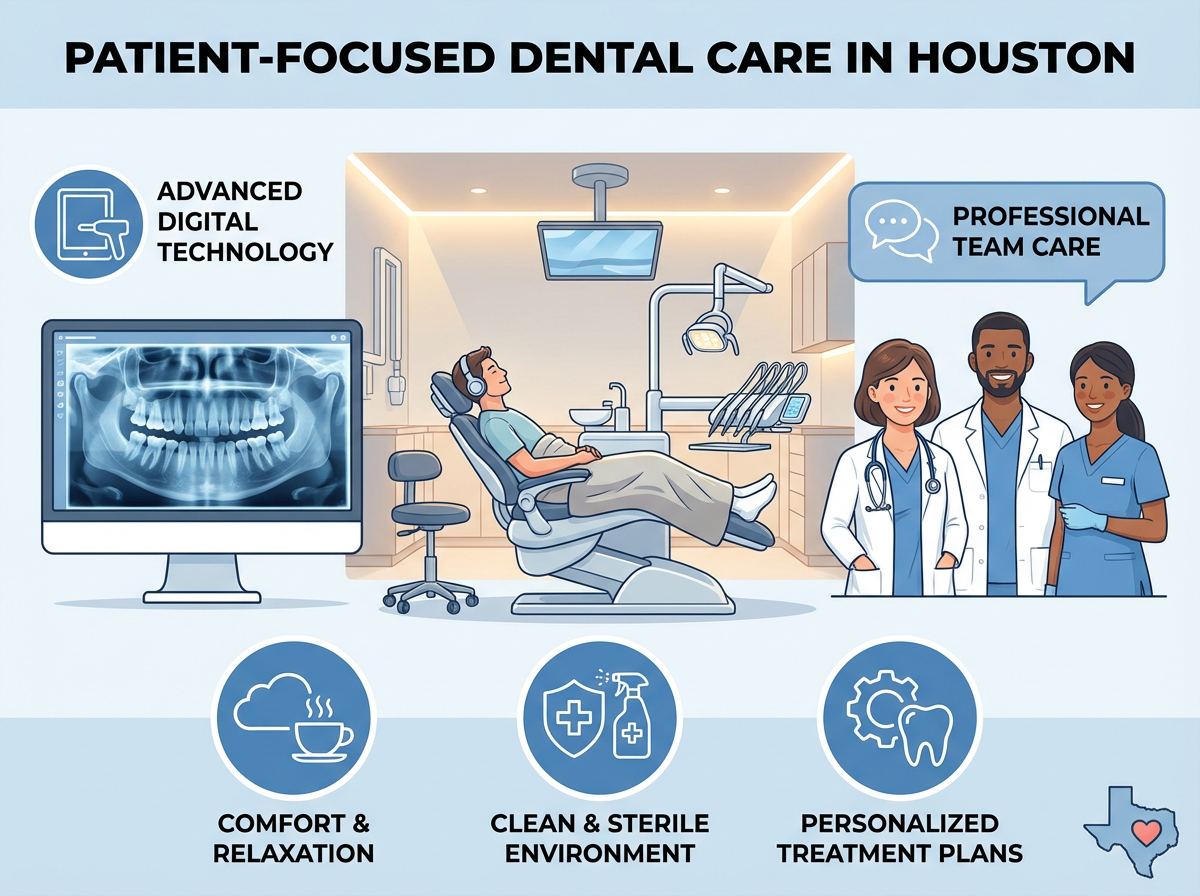 PATIENT-FOCUSED DENTAL CARE IN HOUSTON

ADVANCED DIGITAL TECHNOLOGY

PROFESSIONAL TEAM CARE

COMFORT & RELAXATION

CLEAN & STERILE ENVIRONMENT

PERSONALIZED TREATMENT PLANS